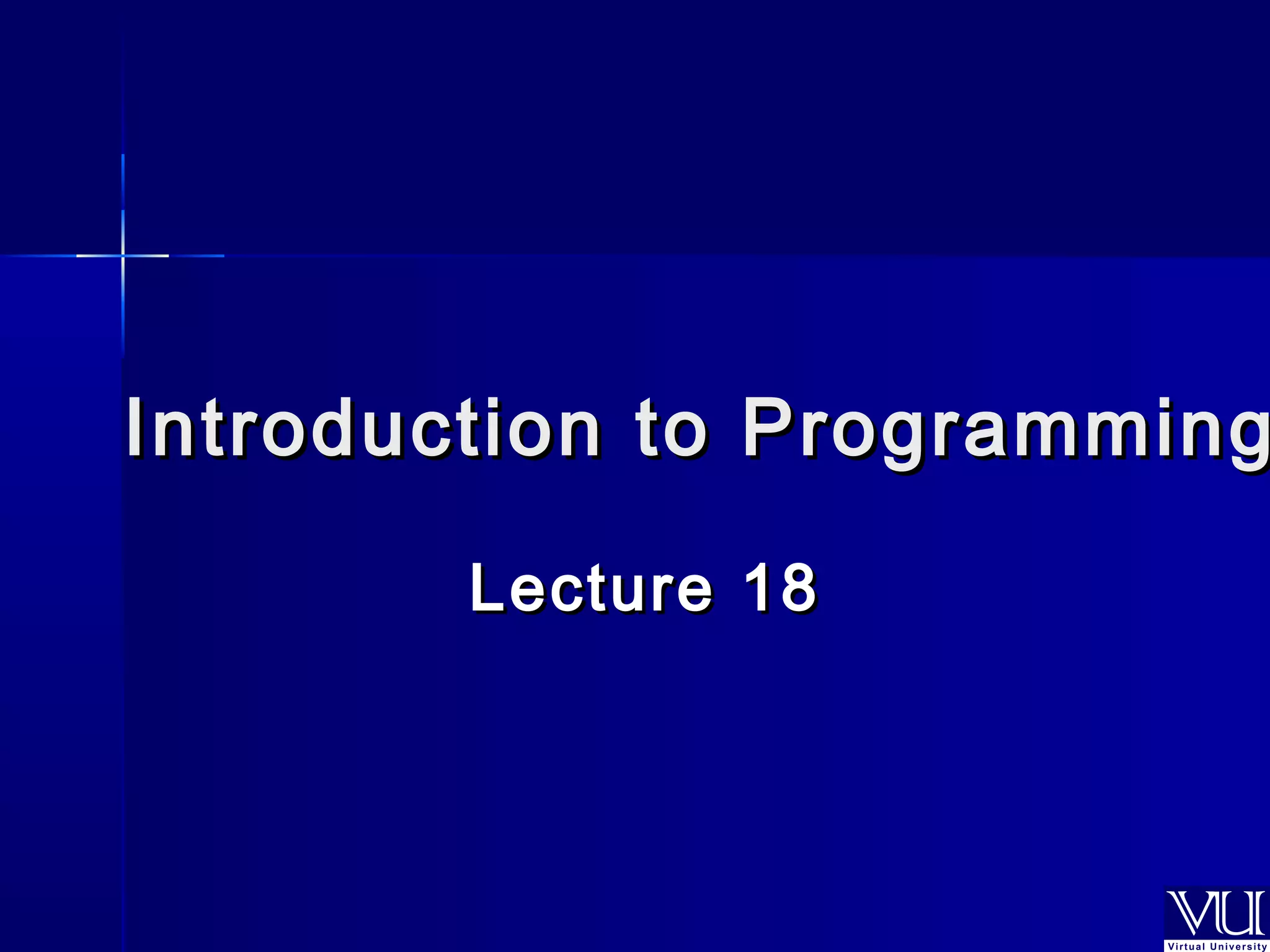 Introduction to Programming

Lecture 18

VU
Virtual University